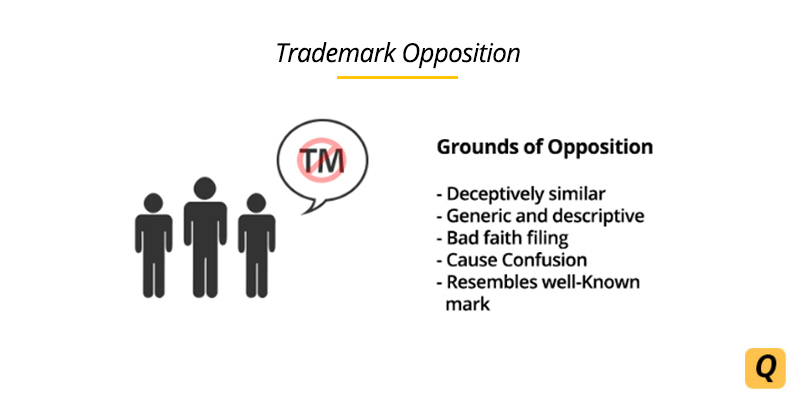 Trademark Opposition

TM

Grounds of Opposition

- Deceptively similar
- Generic and descriptive
- Bad faith filing
- Cause Confusion
- Resembles well-Known mark

Q